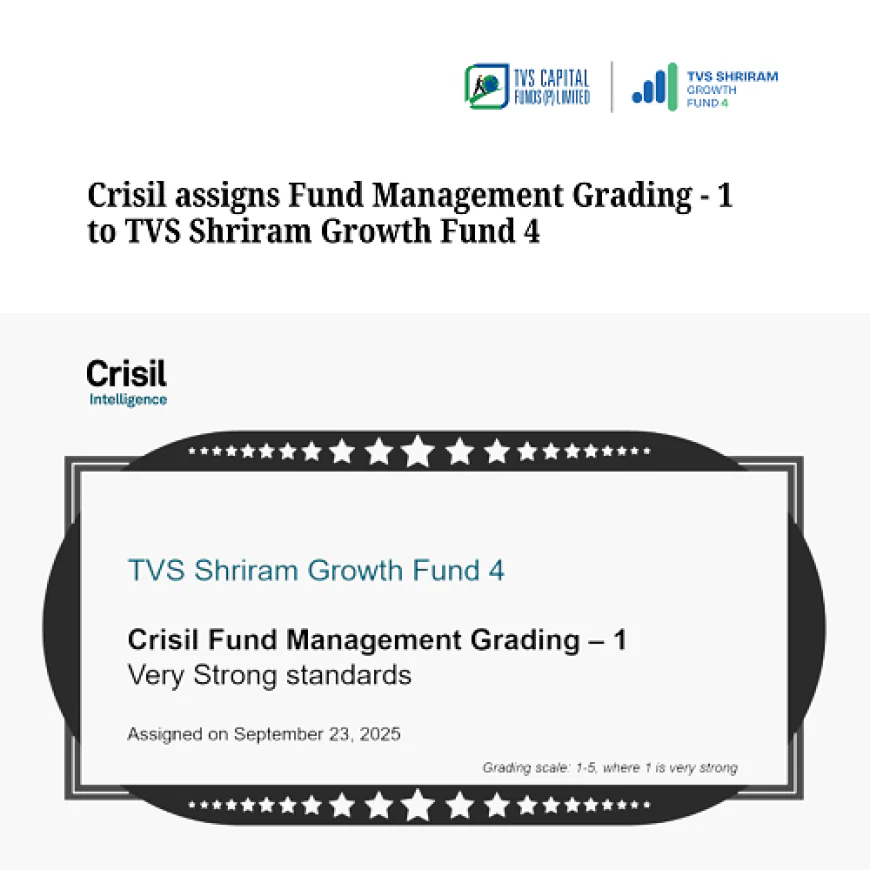 TVS CAPITAL FUNDS (P) LIMITED

TVS SHRIRAM GROWTH FUND 4

Crisil assigns Fund Management Grading - 1 to TVS Shriram Growth Fund 4

Crisil Intelligence

TVS Shriram Growth Fund 4

Crisil Fund Management Grading – 1
Very Strong standards

Assigned on September 23, 2025

Grading scale: 1-5, where 1 is very strong